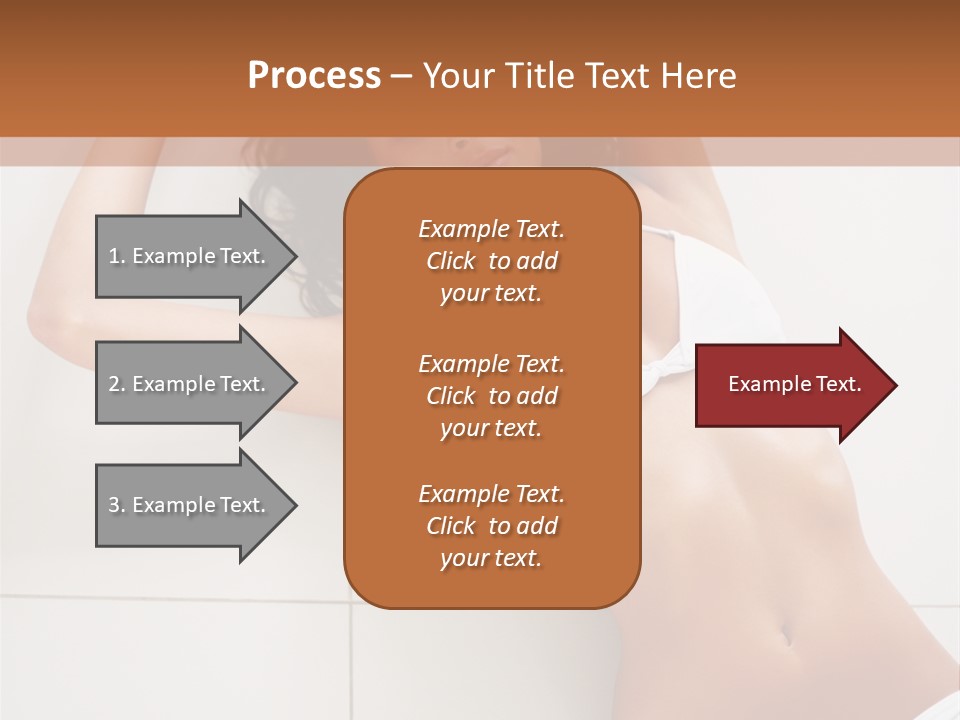 Process – Your Title Text Here

1. Example Text.

2. Example Text.

3. Example Text.

Example Text. Click to add your text.

Example Text. Click to add your text.

Example Text. Click to add your text.

Example Text.